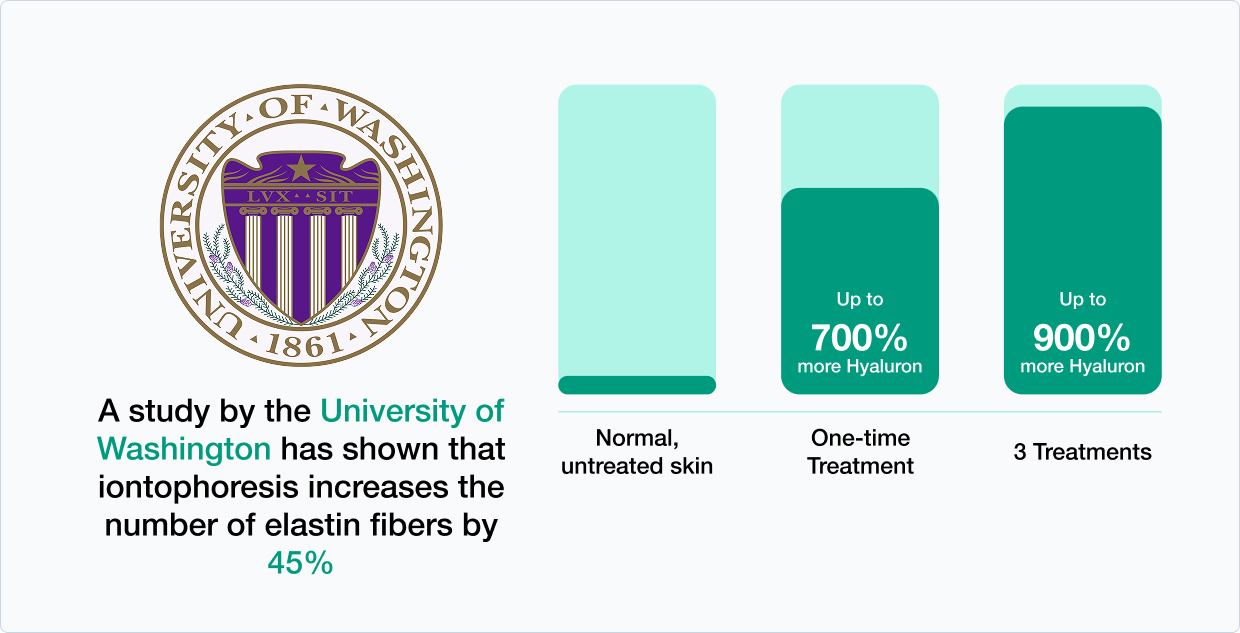 UNIVERSITY OF WASHINGTON
LVX SIT
1861

A study by the University of Washington has shown that iontophoresis increases the number of elastin fibers by 45%

Up to
700%
more Hyaluron

Up to
900%
more Hyaluron

Normal, untreated skin

One-time Treatment

3 Treatments